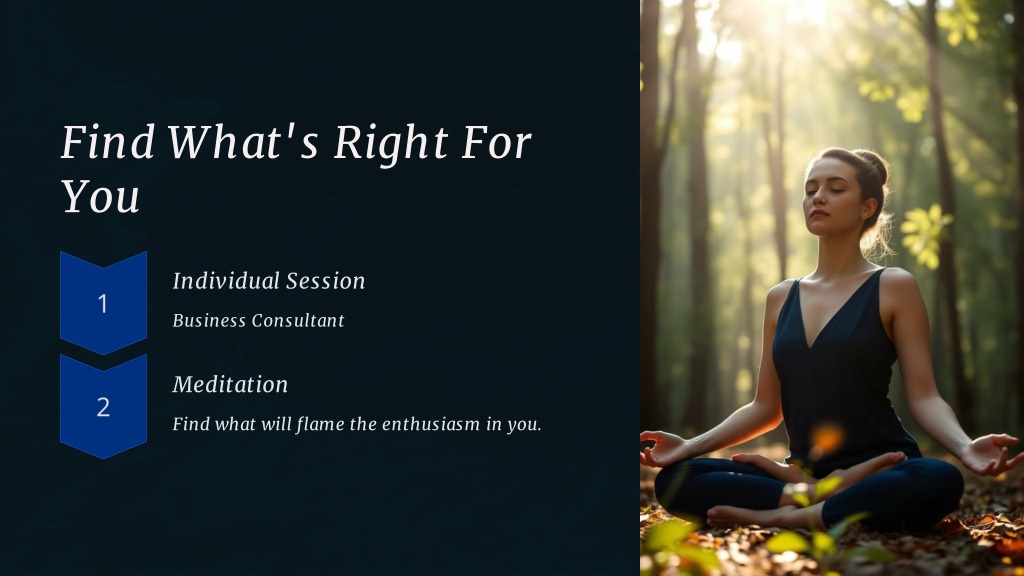 Find What's Right For You

1

Individual Session

Business Consultant

2

Meditation

Find what will flame the enthusiasm in you.